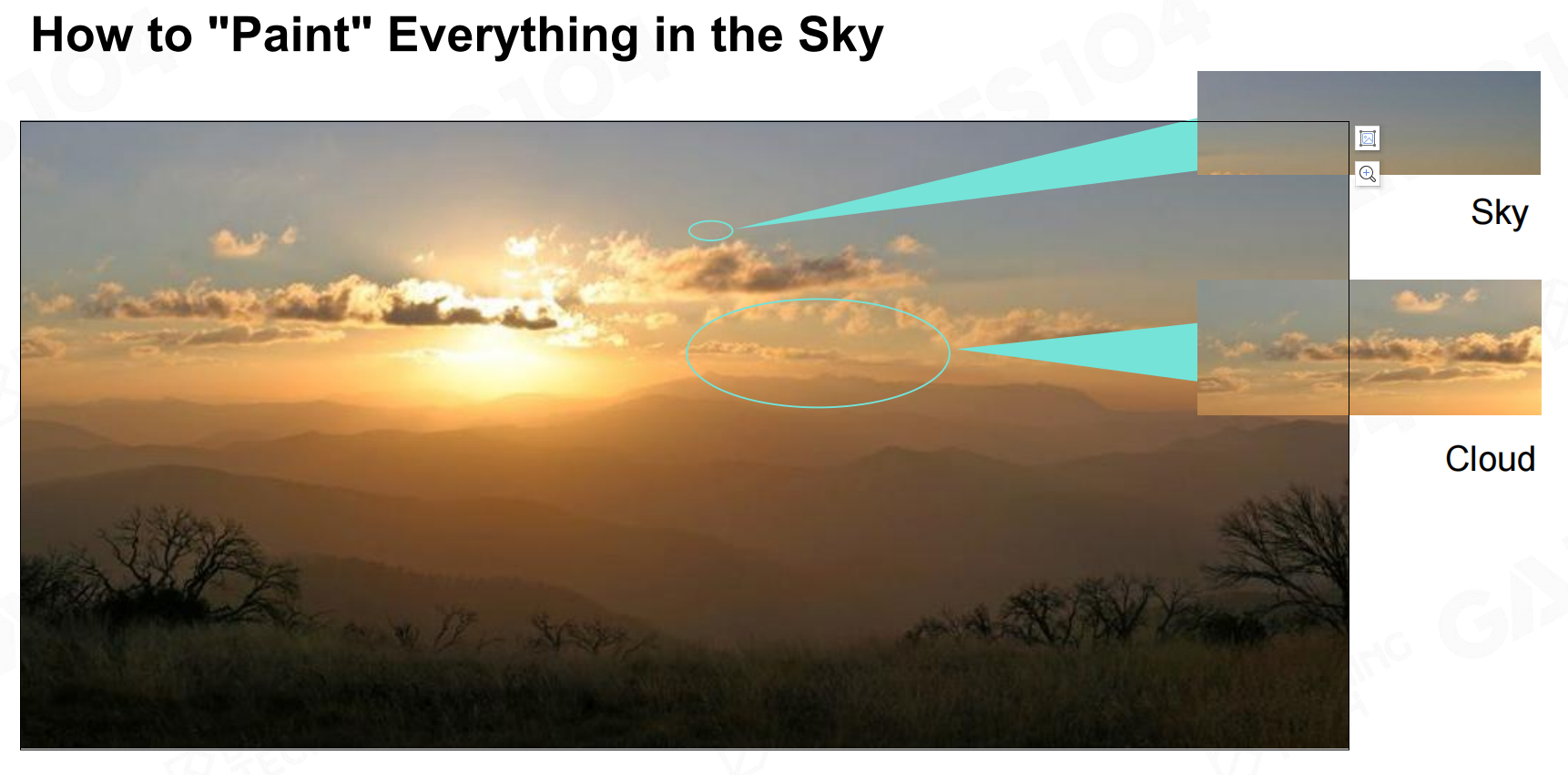 How to "Paint" Everything in the Sky

Sky

Cloud